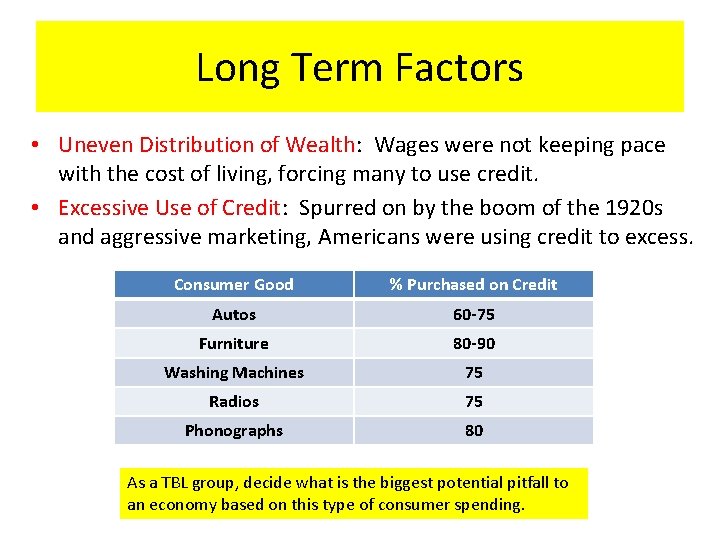 Long Term Factors

• Uneven Distribution of Wealth: Wages were not keeping pace with the cost of living, forcing many to use credit.
• Excessive Use of Credit: Spurred on by the boom of the 1920s and aggressive marketing, Americans were using credit to excess.

| Consumer Good | % Purchased on Credit |
|---|---|
| Autos | 60-75 |
| Furniture | 80-90 |
| Washing Machines | 75 |
| Radios | 75 |
| Phonographs | 80 |

As a TBL group, decide what is the biggest potential pitfall to an economy based on this type of consumer spending.